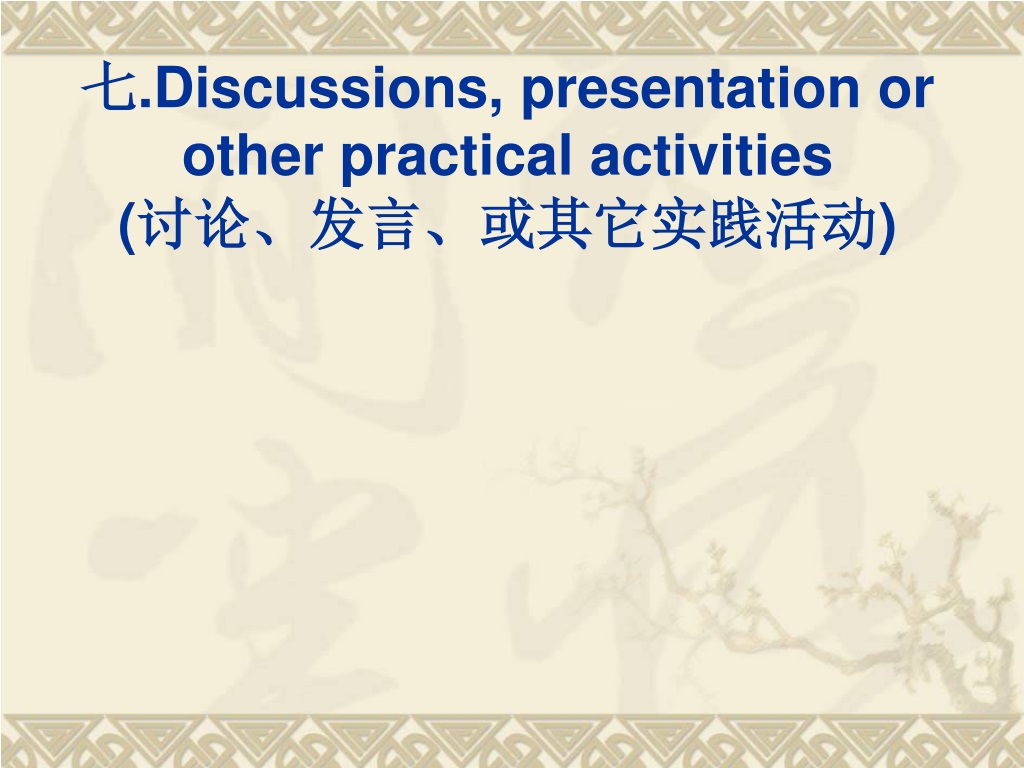 七.Discussions, presentation or other practical activities
(讨论、发言、或其它实践活动)